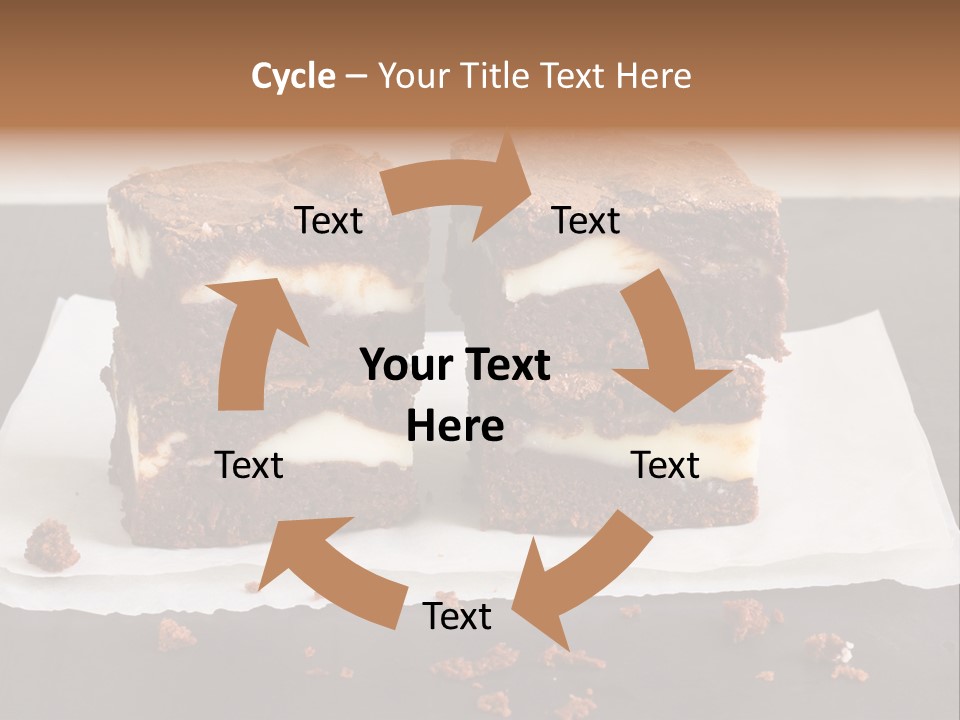 Cycle – Your Title Text Here

Text

Text

Your Text Here

Text

Text

Text